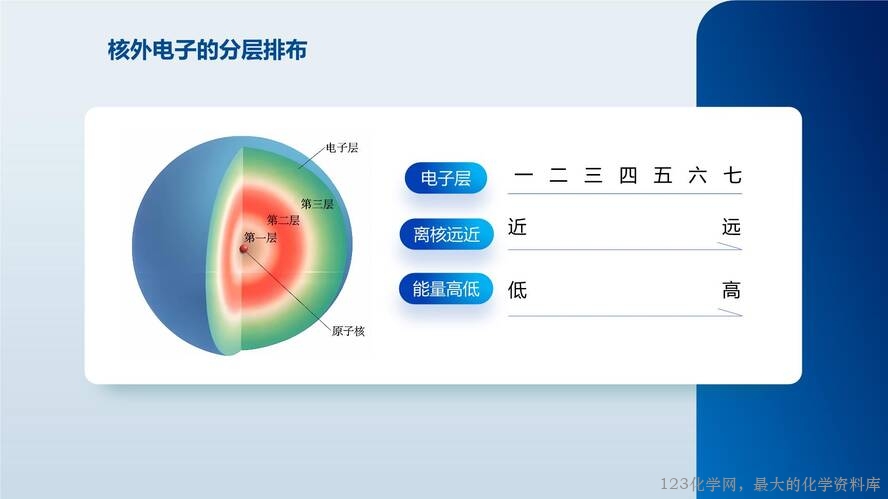 核外电子的分层排布

电子层
第三层
第二层
第一层
原子核

电子层 一 二 三 四 五 六 七

离核远近 近 远

能量高低 低 高

123化学网，最大的化学资料库